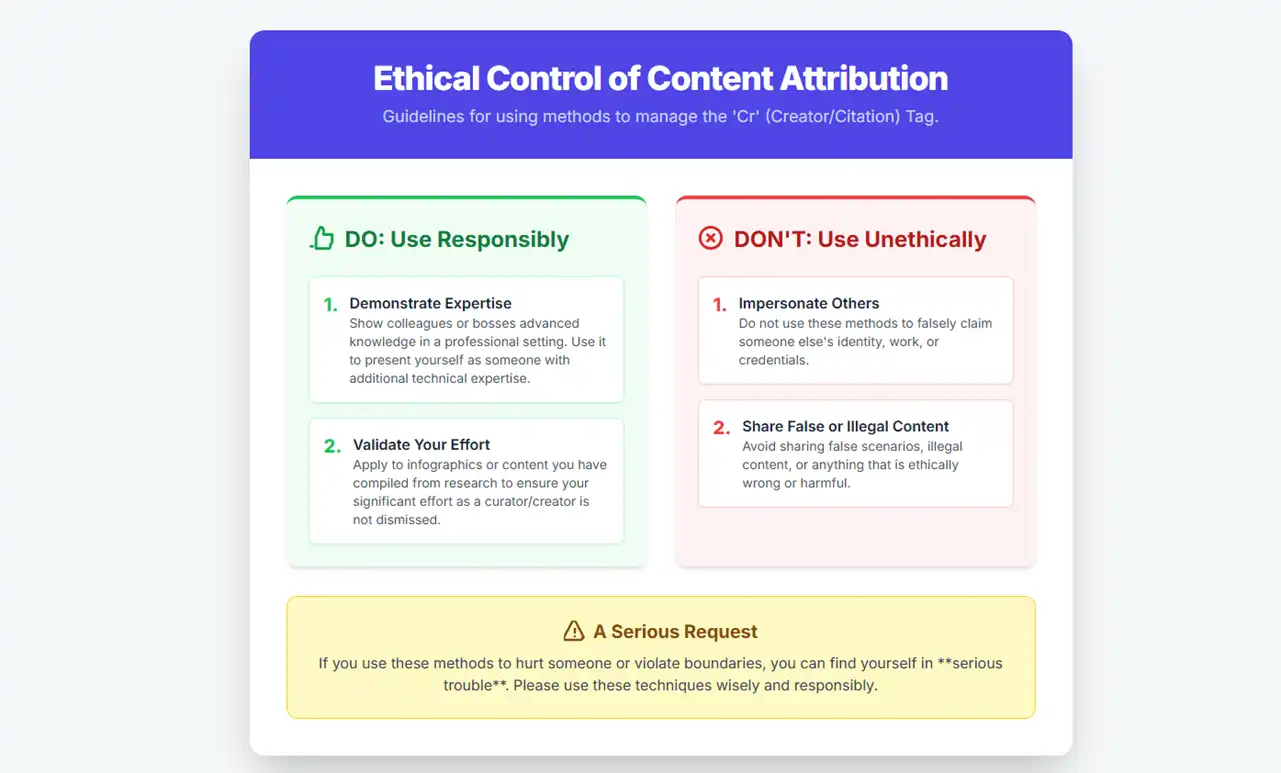 Ethical Control of Content Attribution

Guidelines for using methods to manage the 'Cr' (Creator/Citation) Tag.

DO: Use Responsibly

1. Demonstrate Expertise
Show colleagues or bosses advanced knowledge in a professional setting. Use it to present yourself as someone with additional technical expertise.

2. Validate Your Effort
Apply to infographics or content you have compiled from research to ensure your significant effort as a curator/creator is not dismissed.

DON'T: Use Unethically

1. Impersonate Others
Do not use these methods to falsely claim someone else's identity, work, or credentials.

2. Share False or Illegal Content
Avoid sharing false scenarios, illegal content, or anything that is ethically wrong or harmful.

A Serious Request

If you use these methods to hurt someone or violate boundaries, you can find yourself in **serious trouble**. Please use these techniques wisely and responsibly.